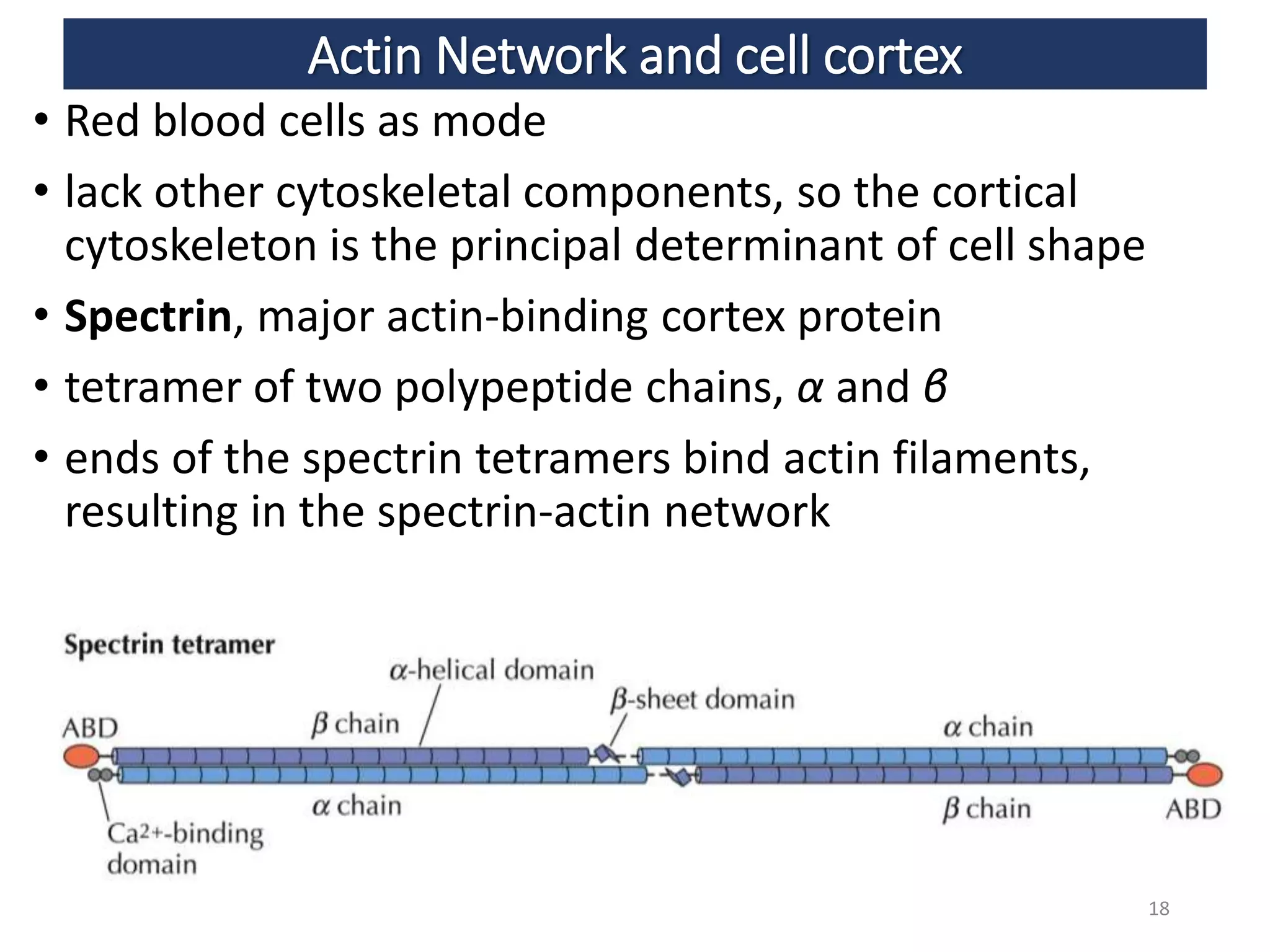 Actin Network and cell cortex

• Red blood cells as mode

• lack other cytoskeletal components, so the cortical cytoskeleton is the principal determinant of cell shape

• **Spectrin**, major actin-binding cortex protein

• tetramer of two polypeptide chains, $\alpha$ and $\beta$

• ends of the spectrin tetramers bind actin filaments, resulting in the spectrin-actin network

Spectrin tetramer

$\alpha$-helical domain

$\beta$-sheet domain

ABD

$\beta$ chain

$\alpha$ chain

$\alpha$ chain

$\beta$ chain

ABD

$Ca^{2+}$-binding domain

18